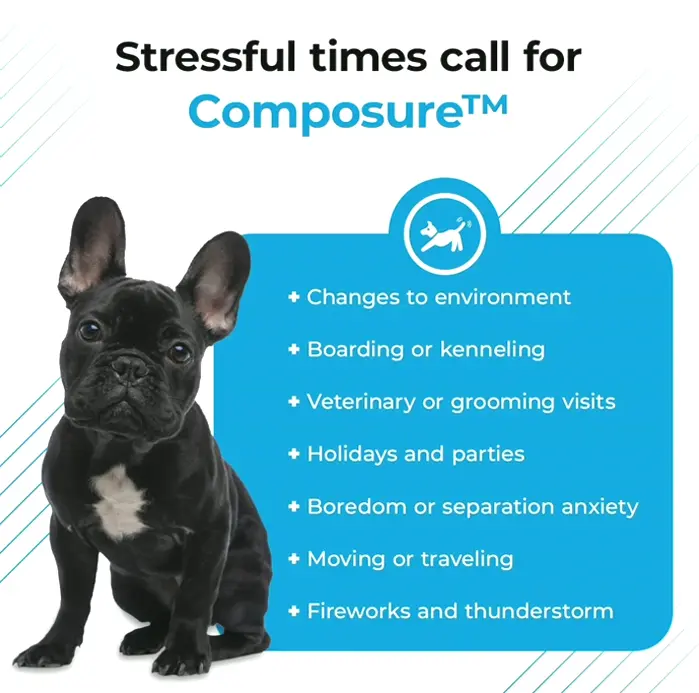 Stressful times call for Composure™

+ Changes to environment
+ Boarding or kenneling
+ Veterinary or grooming visits
+ Holidays and parties
+ Boredom or separation anxiety
+ Moving or traveling
+ Fireworks and thunderstorm